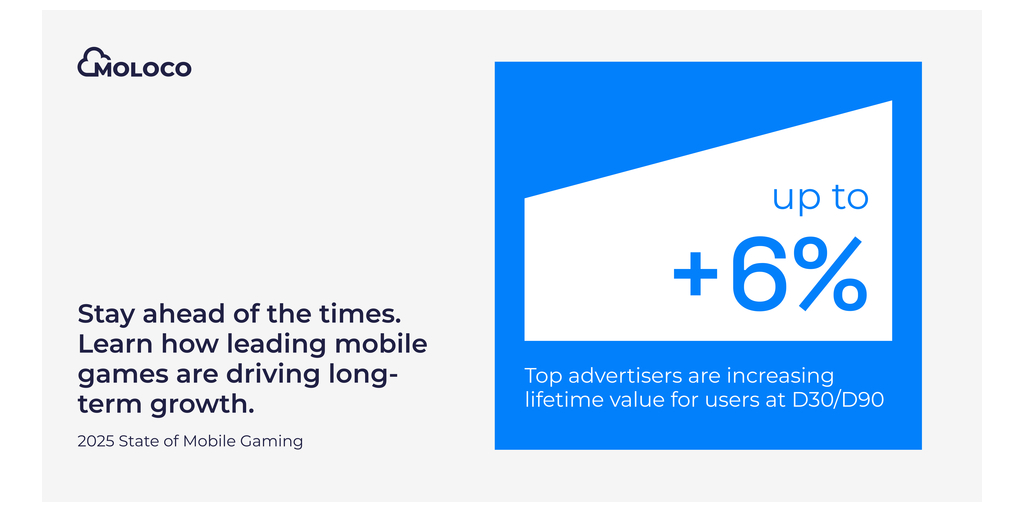 MOLOCO

Stay ahead of the times. Learn how leading mobile games are driving long-term growth.

2025 State of Mobile Gaming

up to

+6%

Top advertisers are increasing lifetime value for users at D30/D90